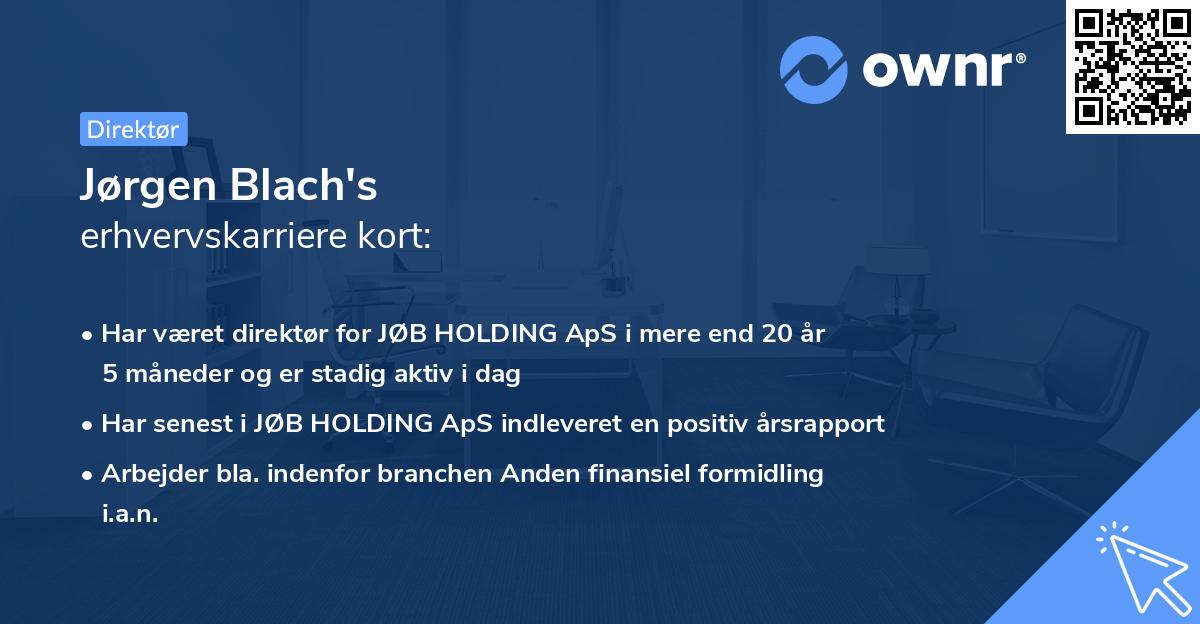 ownr®

Direktør

Jørgen Blach's
erhvervskarriere kort:

• Har været direktør for JØB HOLDING ApS i mere end 20 år 5 måneder og er stadig aktiv i dag
• Har senest i JØB HOLDING ApS indleveret en positiv årsrapport
• Arbejder bla. indenfor branchen Anden finansiel formidling i.a.n.